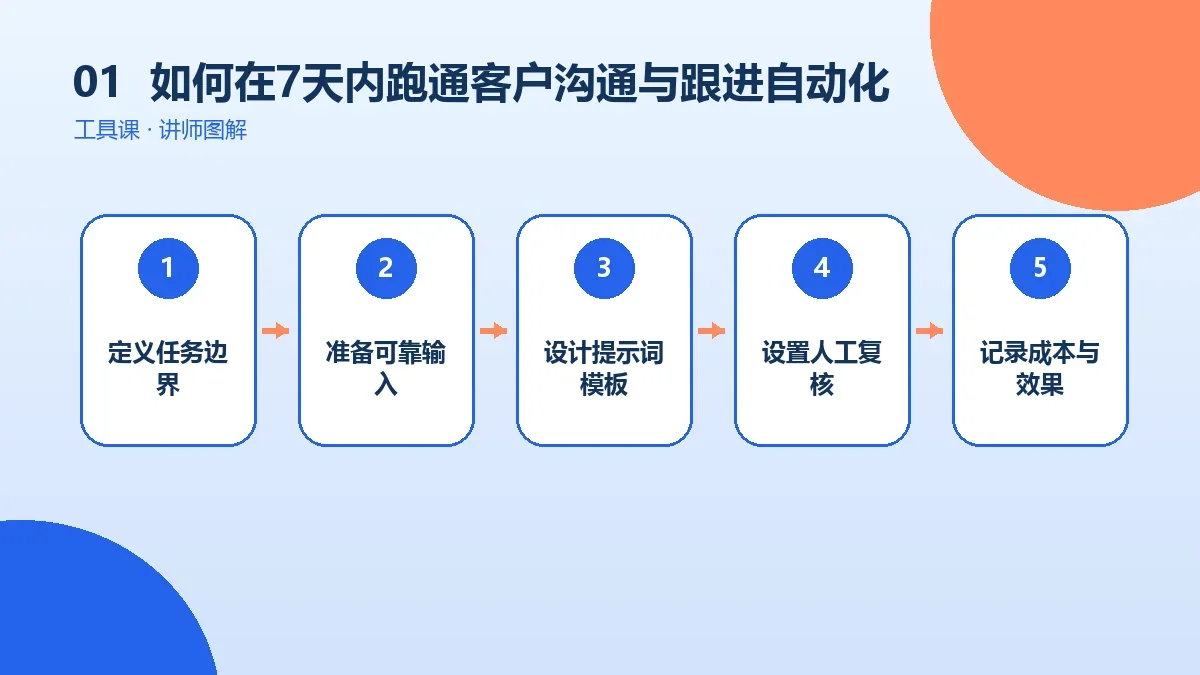 01 如何在7天内跑通客户沟通与跟进自动化

工具课 · 讲师图解

1

定义任务边界

2

准备可靠输入

3

设计提示词模板

4

设置人工复核

5

记录成本与效果